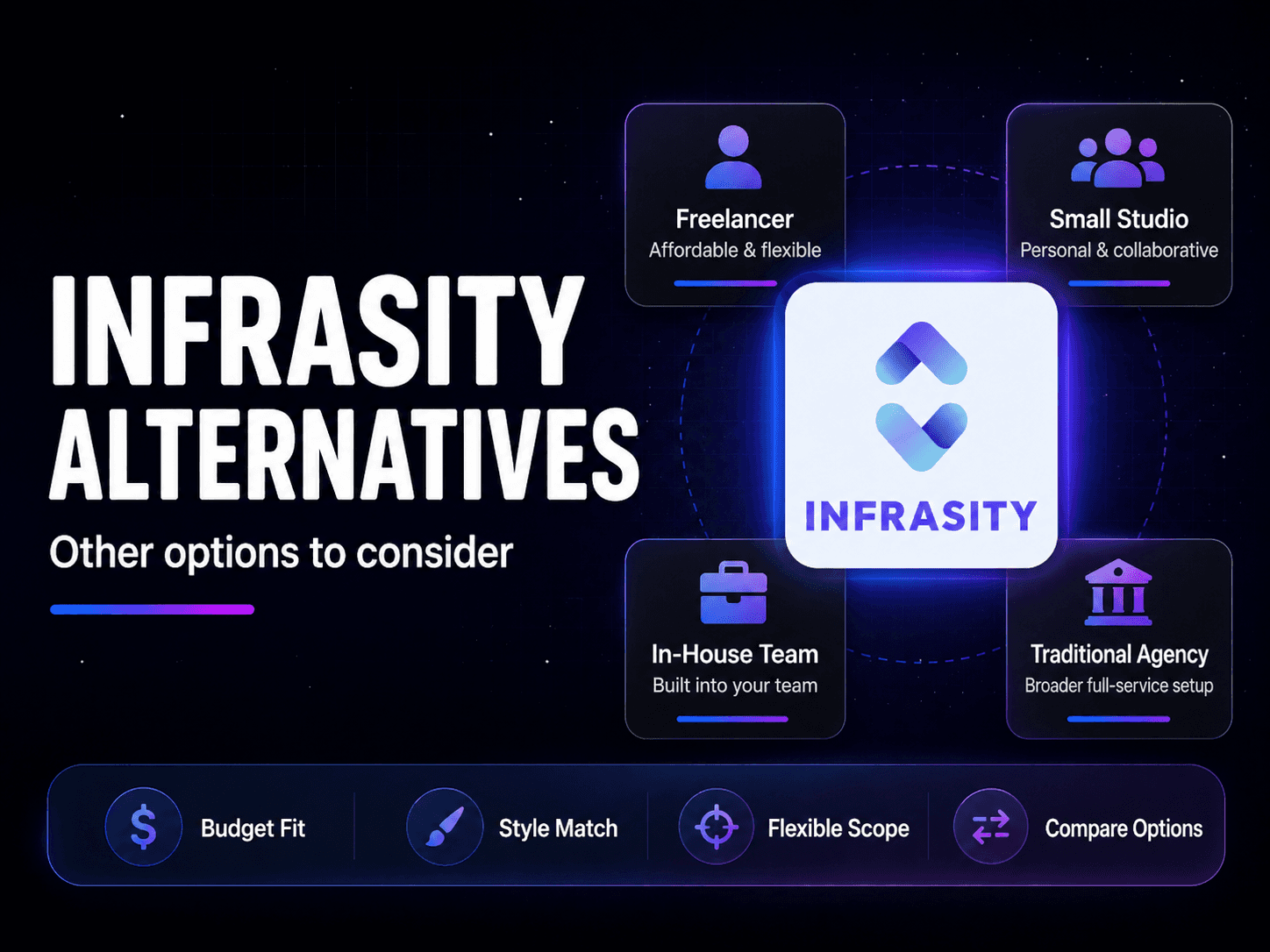 INFRASITY ALTERNATIVES

Other options to consider

Freelancer
Affordable & flexible

Small Studio
Personal & collaborative

INFRASITY

In-House Team
Built into your team

Traditional Agency
Broader full-service setup

$ Budget Fit

Style Match

Flexible Scope

Compare Options